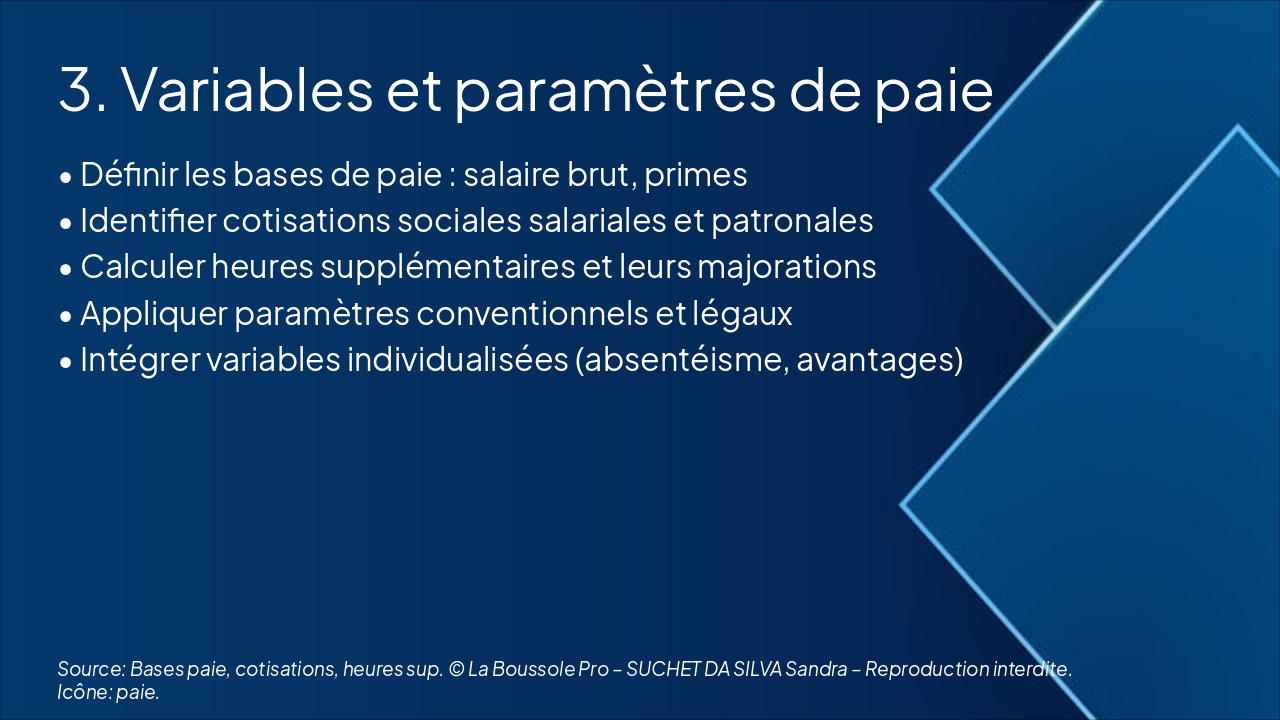 3. Variables et paramètres de paie

• Définir les bases de paie : salaire brut, primes
• Identifier cotisations sociales salariales et patronales
• Calculer heures supplémentaires et leurs majorations
• Appliquer paramètres conventionnels et légaux
• Intégrer variables individualisées (absentéisme, avantages)

Source: Bases paie, cotisations, heures sup. © La Boussole Pro – SUCHET DA SILVA Sandra – Reproduction interdite.
Icône: paie.